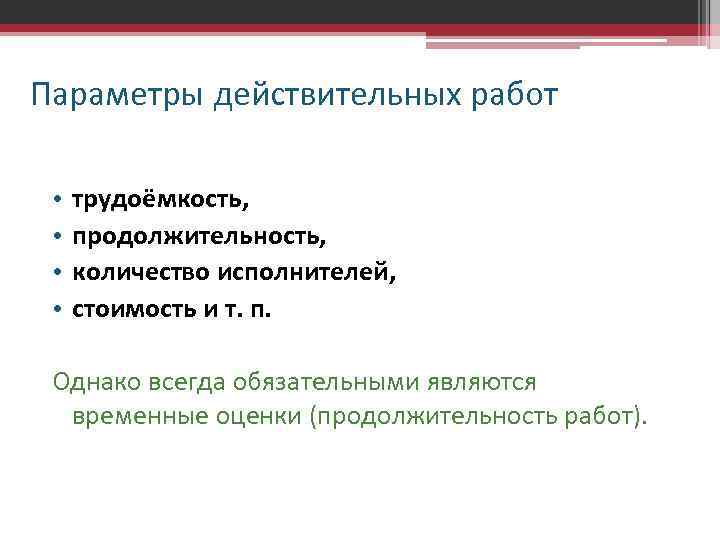 Параметры действительных работ

• трудоёмкость,
• продолжительность,
• количество исполнителей,
• стоимость и т. п.

Однако всегда обязательными являются временные оценки (продолжительность работ).